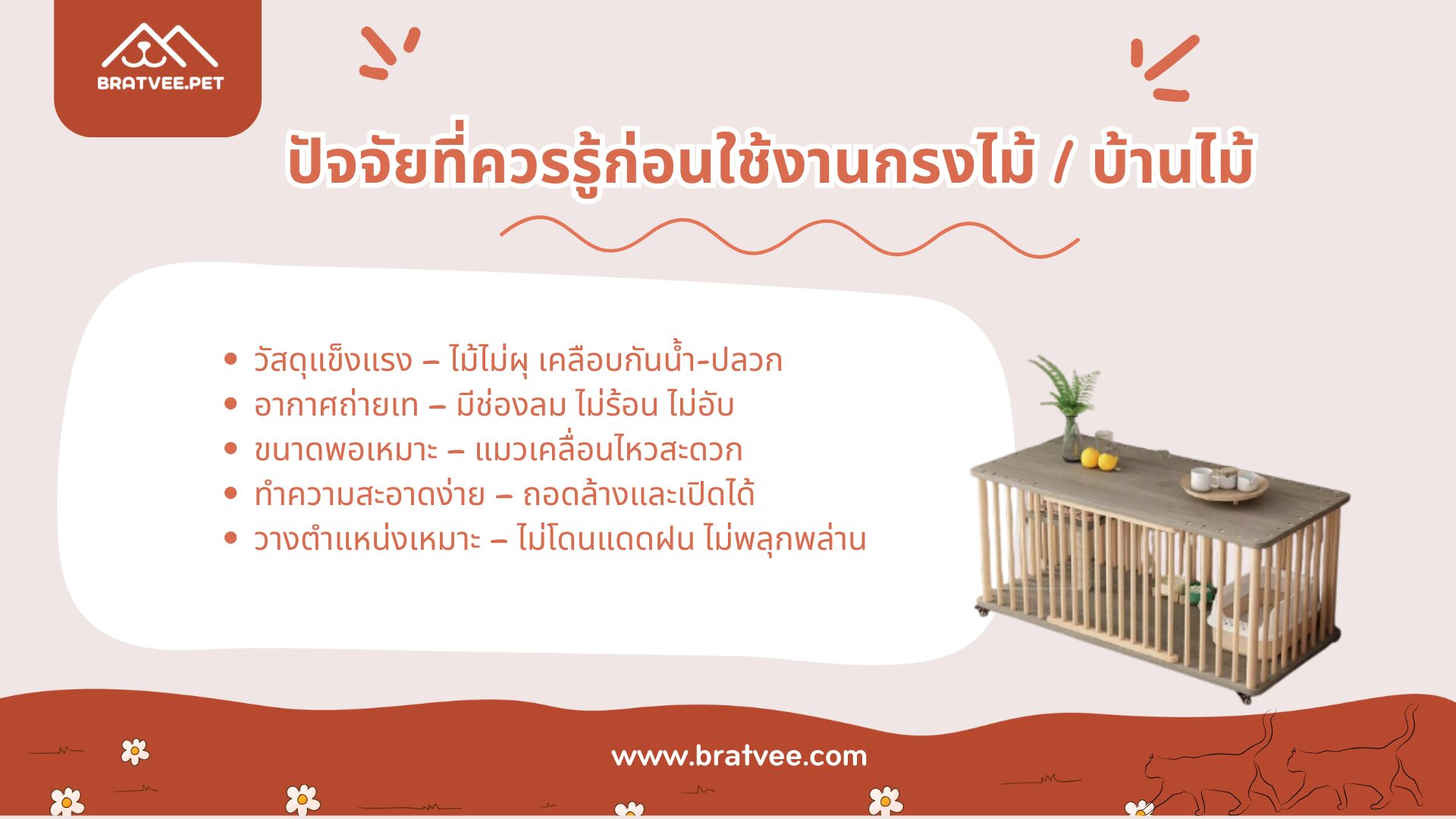 BRATVEE.PET

ปัจจัยที่ควรรู้ก่อนใช้งานกรงไม้ / บ้านไม้

- วัสดุแข็งแรง – ไม้ไม่ผุ เคลือบกันน้ำ-ปลวก
- อากาศถ่ายเท – มีช่องลม ไม่ร้อน ไม่อับ
- ขนาดพอเหมาะ – แมวเคลื่อนไหวสะดวก
- ทำความสะอาดง่าย – ถอดล้างและเปิดได้
- วางตำแหน่งเหมาะ – ไม่โดนแดดฝน ไม่พลุกพล่าน

www.bratvee.com